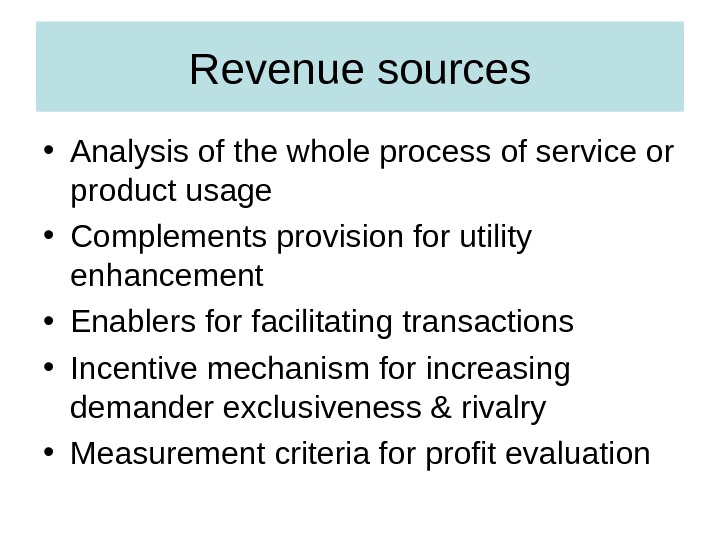 Revenue sources

• Analysis of the whole process of service or product usage
• Complements provision for utility enhancement
• Enablers for facilitating transactions
• Incentive mechanism for increasing demander exclusiveness & rivalry
• Measurement criteria for profit evaluation